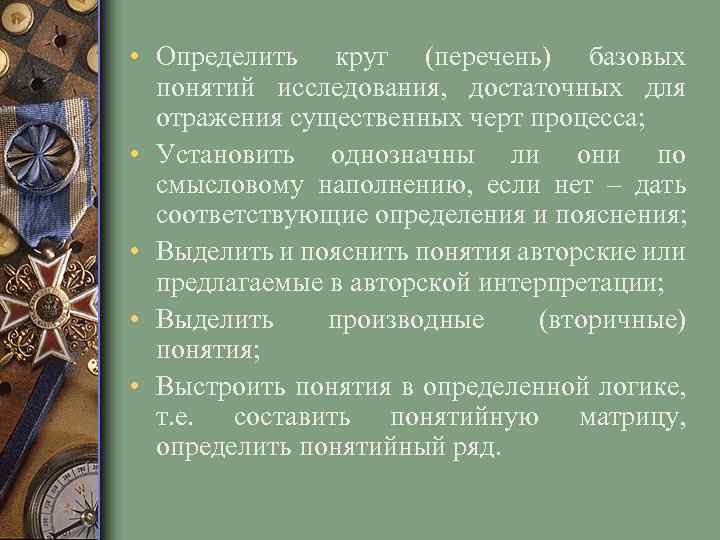 • Определить круг (перечень) базовых понятий исследования, достаточных для отражения существенных черт процесса;
• Установить однозначны ли они по смысловому наполнению, если нет – дать соответствующие определения и пояснения;
• Выделить и пояснить понятия авторские или предлагаемые в авторской интерпретации;
• Выделить производные (вторичные) понятия;
• Выстроить понятия в определенной логике, т.е. составить понятийную матрицу, определить понятийный ряд.